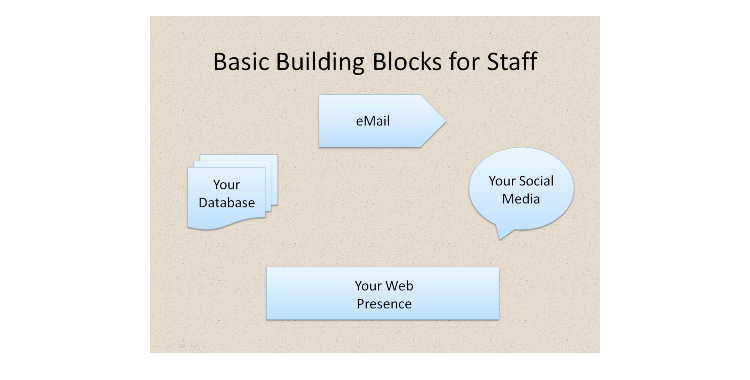 Basic Building Blocks for Staff

eMail

Your Database

Your Social Media

Your Web Presence